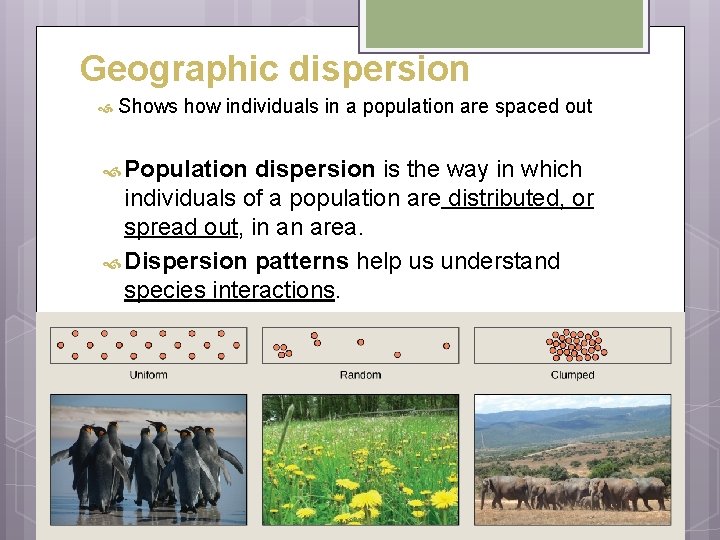 Geographic dispersion

Shows how individuals in a population are spaced out

Population dispersion is the way in which individuals of a population are distributed, or spread out, in an area.

Dispersion patterns help us understand species interactions.

Uniform

Random

Clumped